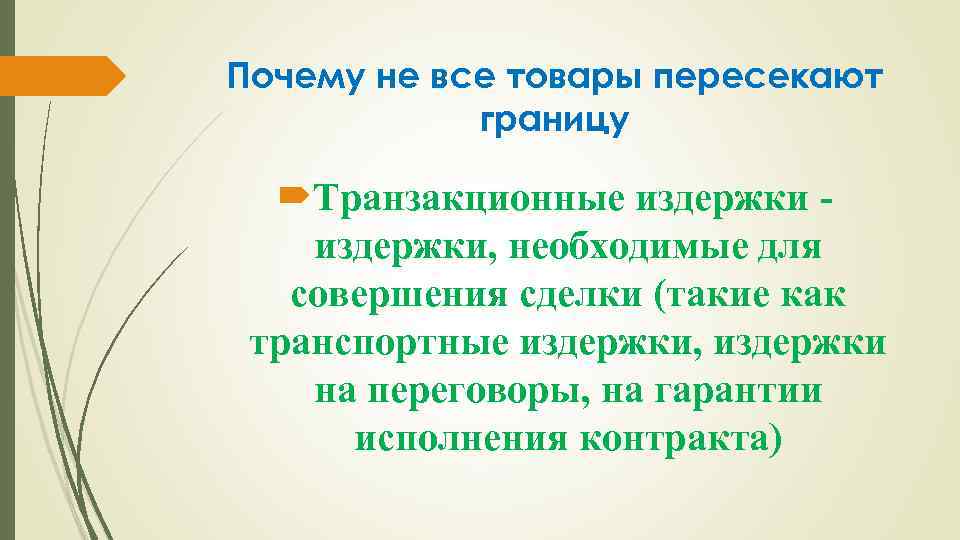 Почему не все товары пересекают границу

Транзакционные издержки - издержки, необходимые для совершения сделки (такие как транспортные издержки, издержки на переговоры, на гарантии исполнения контракта)